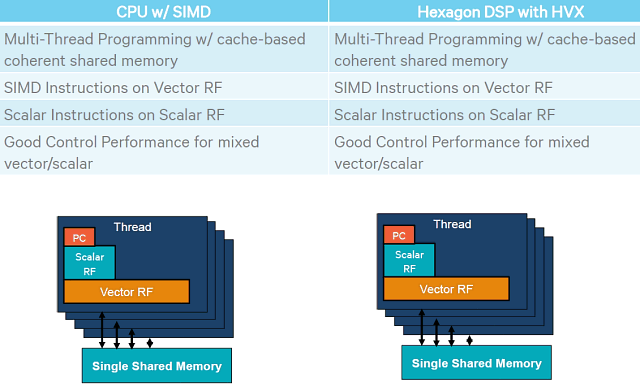 | CPU w/ SIMD | Hexagon DSP with HVX |
|---|---|
| Multi-Thread Programming w/ cache-based coherent shared memory | Multi-Thread Programming w/ cache-based coherent shared memory |
| SIMD Instructions on Vector RF | SIMD Instructions on Vector RF |
| Scalar Instructions on Scalar RF | Scalar Instructions on Scalar RF |
| Good Control Performance for mixed vector/scalar | Good Control Performance for mixed vector/scalar |

Thread
PC
Scalar RF
Vector RF
Single Shared Memory

Thread
PC
Scalar RF
Vector RF
Single Shared Memory